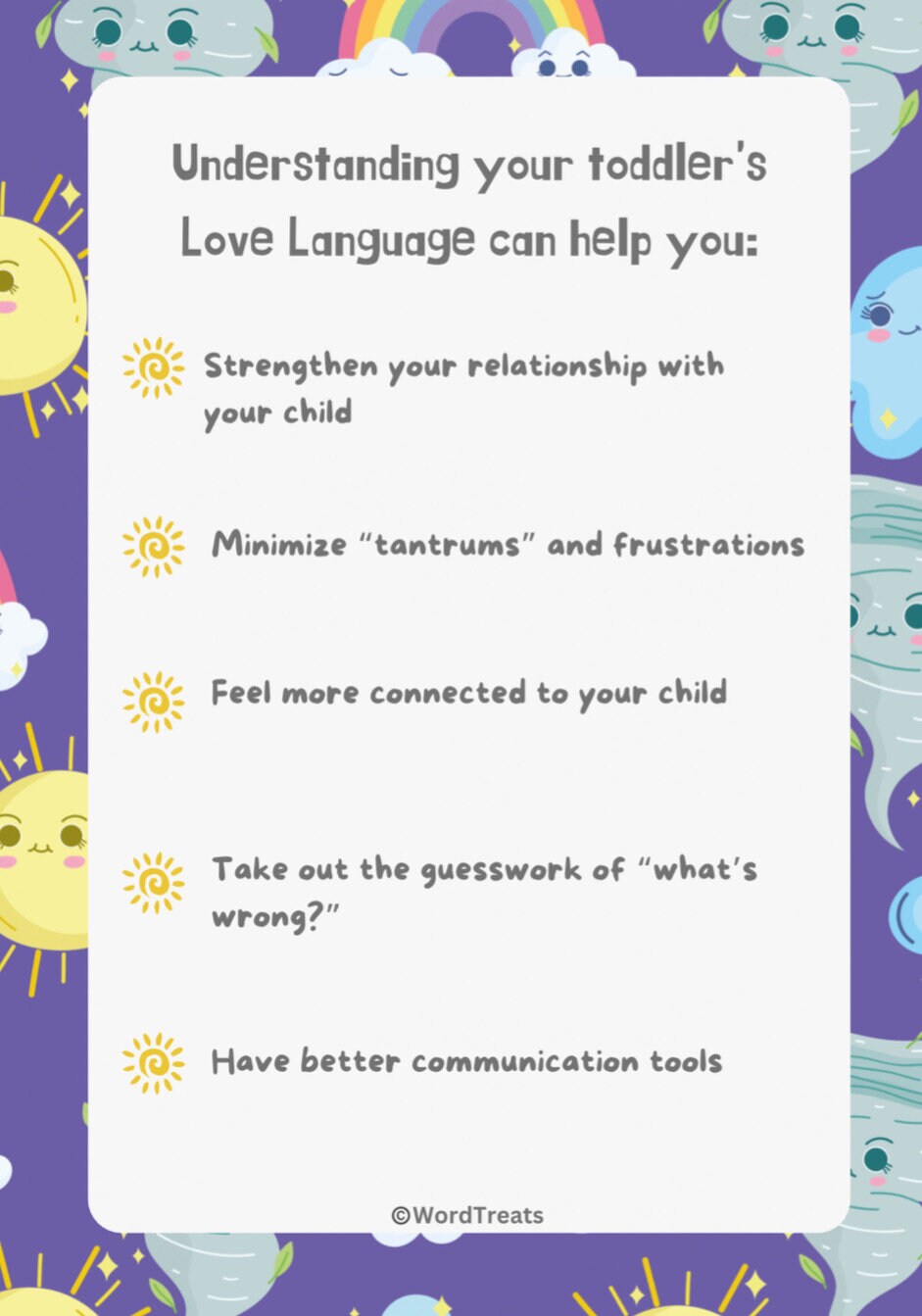 Understanding your toddler's Love Language can help you:

Strengthen your relationship with your child

Minimize "tantrums" and frustrations

Feel more connected to your child

Take out the guesswork of "what's wrong?"

Have better communication tools

©WordTreats